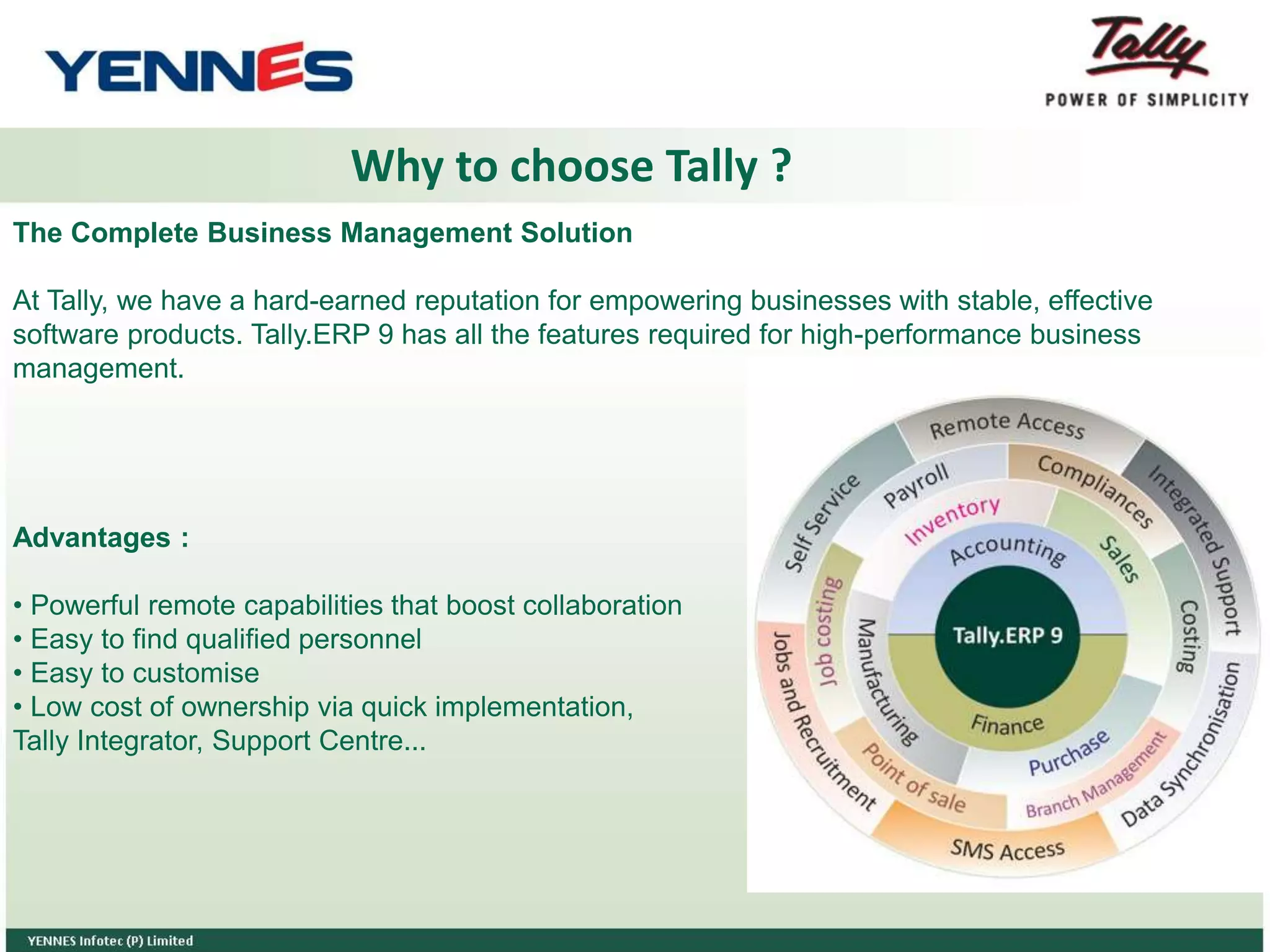 YENNES

Tally
POWER OF SIMPLICITY

Why to choose Tally ?

The Complete Business Management Solution

At Tally, we have a hard-earned reputation for empowering businesses with stable, effective software products. Tally.ERP 9 has all the features required for high-performance business management.

Advantages :

• Powerful remote capabilities that boost collaboration
• Easy to find qualified personnel
• Easy to customise
• Low cost of ownership via quick implementation, Tally Integrator, Support Centre...

Remote Access
Integrated Support
Data Synchronisation
SMS Access
Jobs and Recruitment
Self Service
Payroll
Compliances
Costing
Branch Management
Point of sale
Job costing
Inventory
Sales
Purchase
Manufacturing
Accounting
Finance
Tally.ERP 9

YENNES Infotec (P) Limited